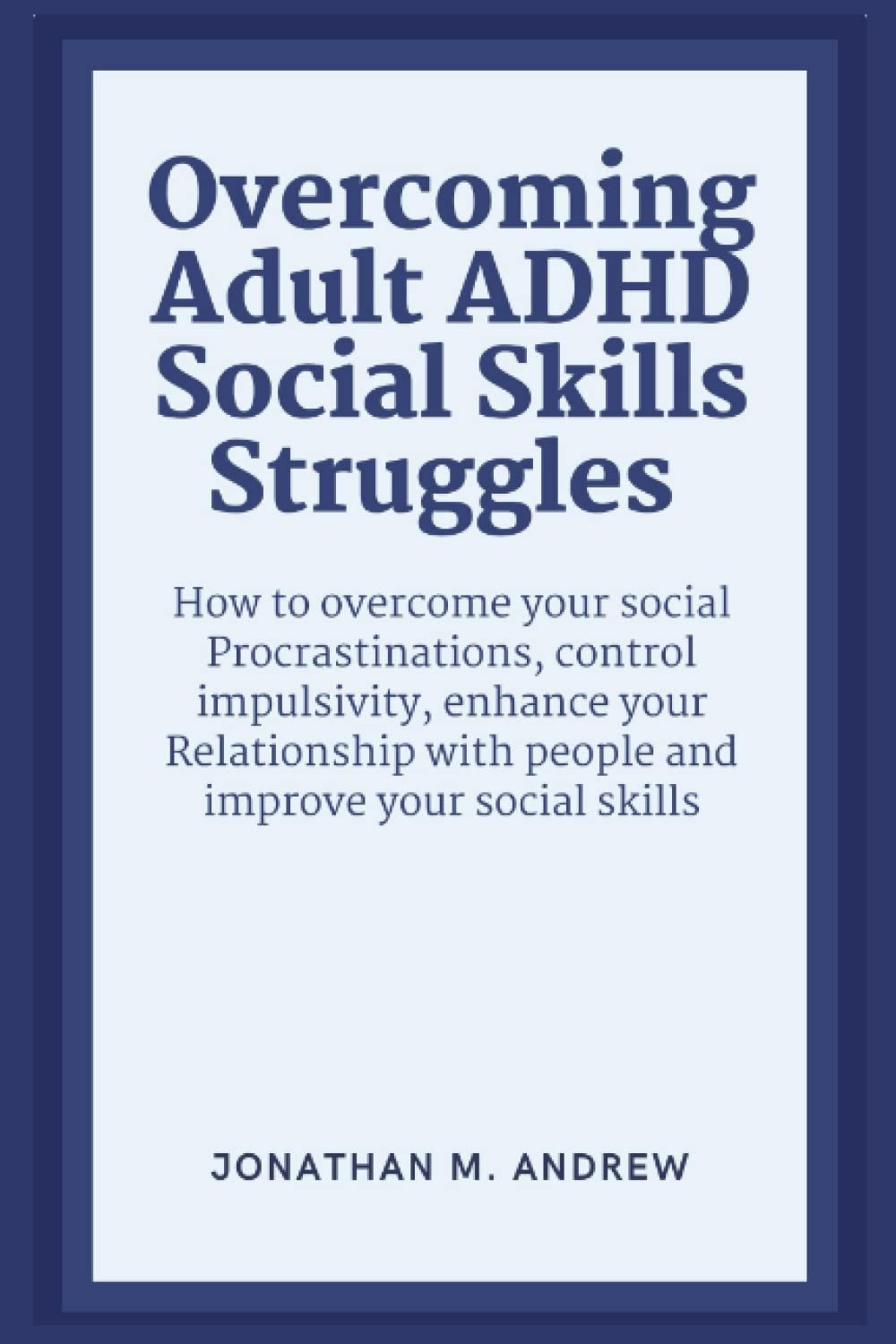 Overcoming Adult ADHD Social Skills Struggles

How to overcome your social Procrastinations, control impulsivity, enhance your Relationship with people and improve your social skills

JONATHAN M. ANDREW